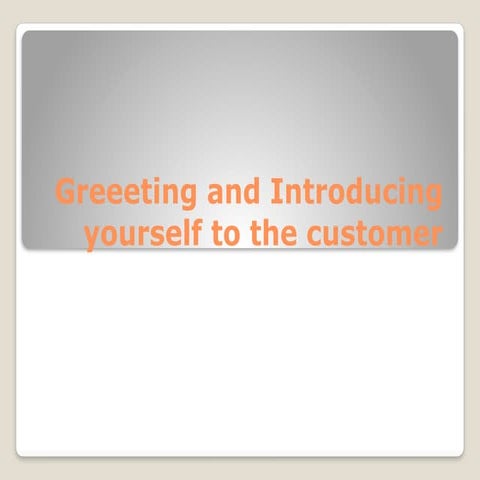 Greeeting and Introducing yourself to the customer